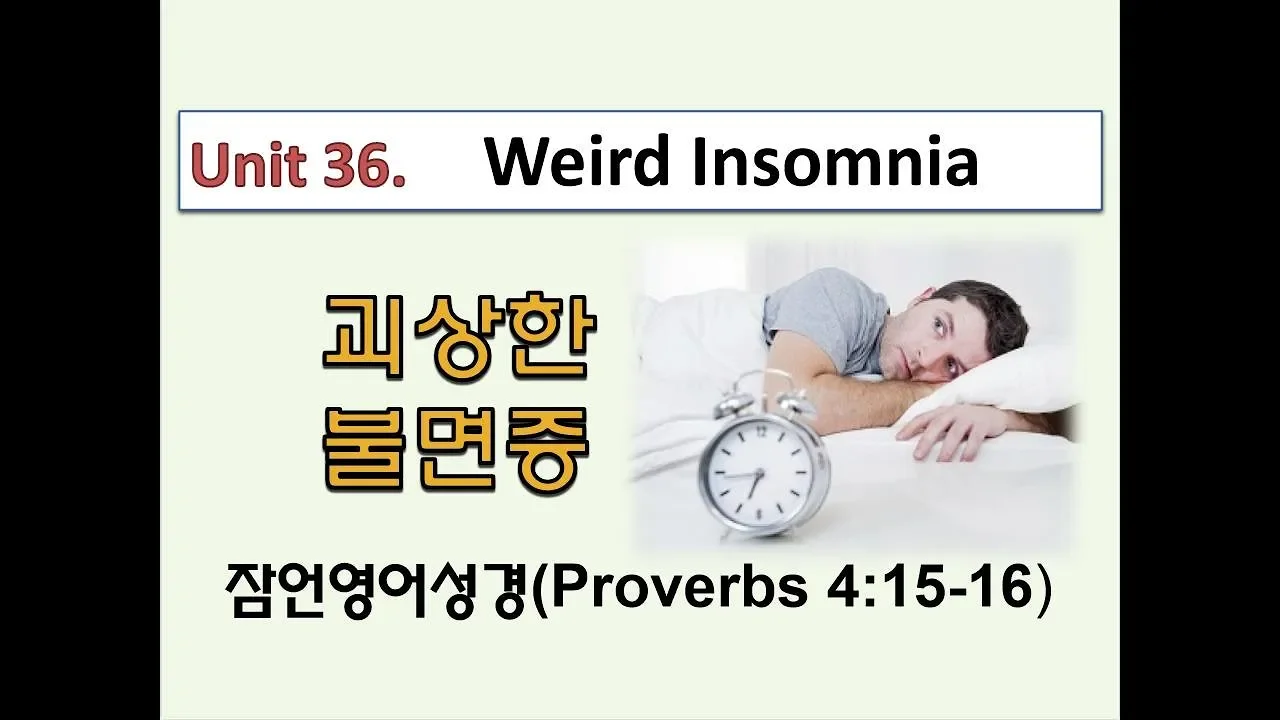 Unit 36. Weird Insomnia

괴상한
불면증

잠언영어성경(Proverbs 4:15-16)